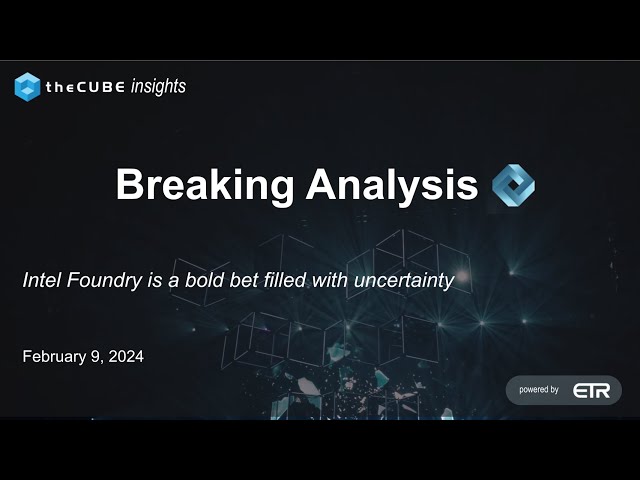 theCUBE insights

Breaking Analysis

Intel Foundry is a bold bet filled with uncertainty

February 9, 2024

powered by ETR